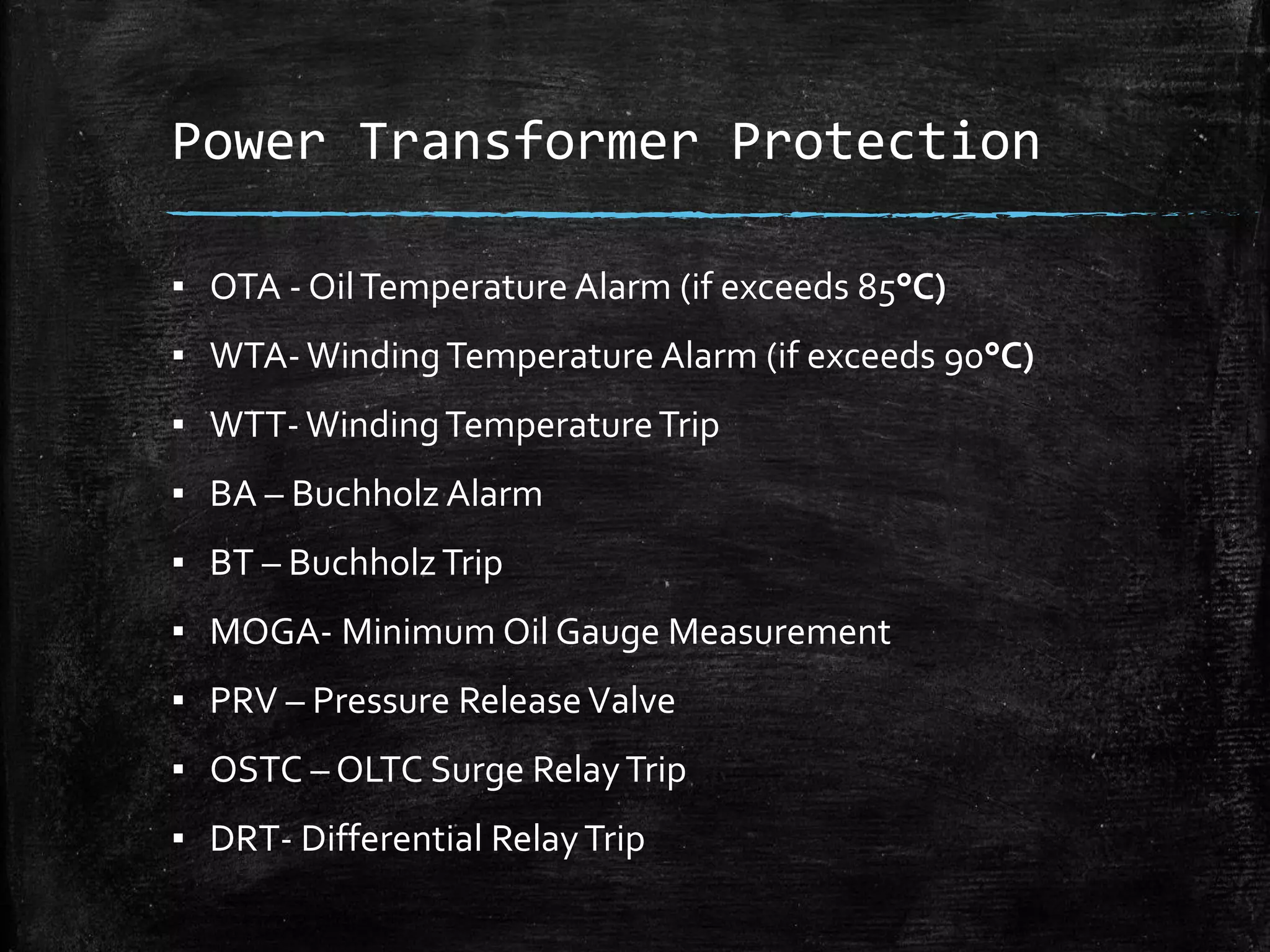 Power Transformer Protection

▪ OTA - Oil Temperature Alarm (if exceeds 85°C)
▪ WTA- Winding Temperature Alarm (if exceeds 90°C)
▪ WTT- Winding Temperature Trip
▪ BA – Buchholz Alarm
▪ BT – Buchholz Trip
▪ MOGA- Minimum Oil Gauge Measurement
▪ PRV – Pressure Release Valve
▪ OSTC – OLTC Surge Relay Trip
▪ DRT- Differential Relay Trip